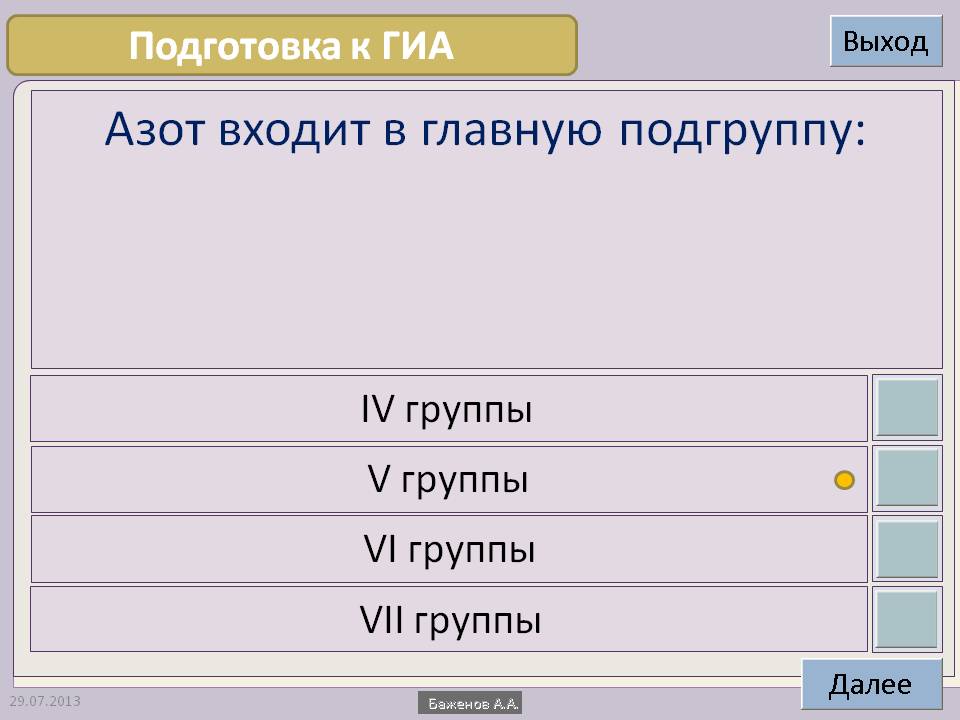 Подготовка к ГИА

Выход

Азот входит в главную подгруппу:

IV группы

V группы

VI группы

VII группы

Далее

29.07.2013

Баженов А.А.